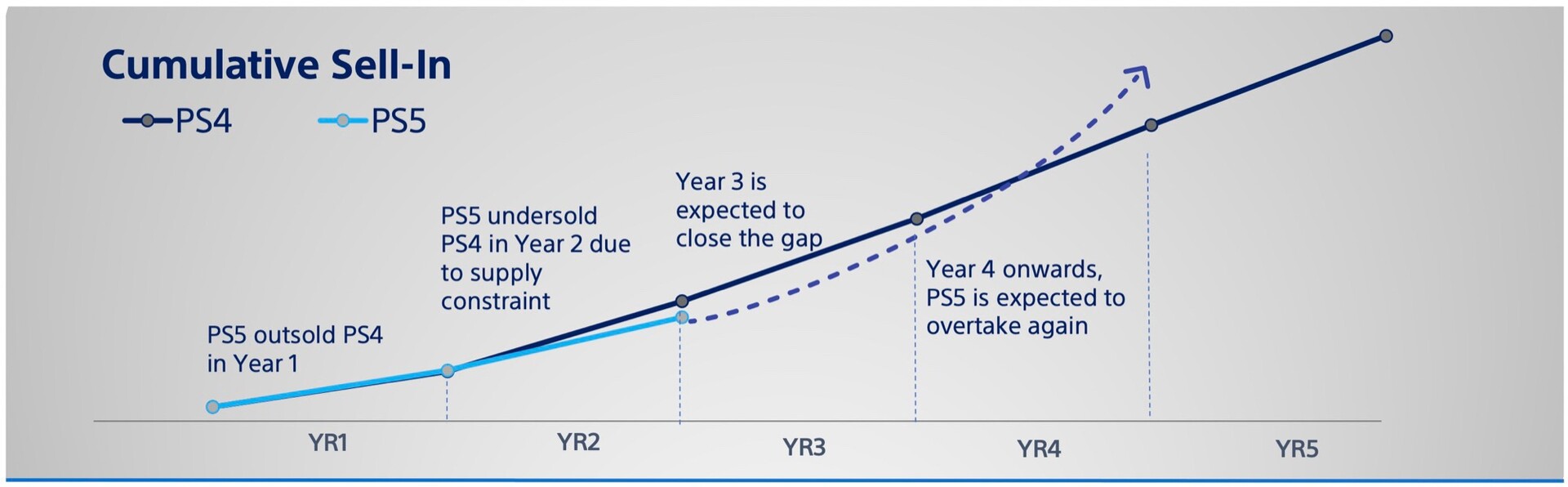 Cumulative Sell-In

PS4 PS5

PS5 outsold PS4 in Year 1

PS5 undersold PS4 in Year 2 due to supply constraint

Year 3 is expected to close the gap

Year 4 onwards, PS5 is expected to overtake again

YR1 YR2 YR3 YR4 YR5